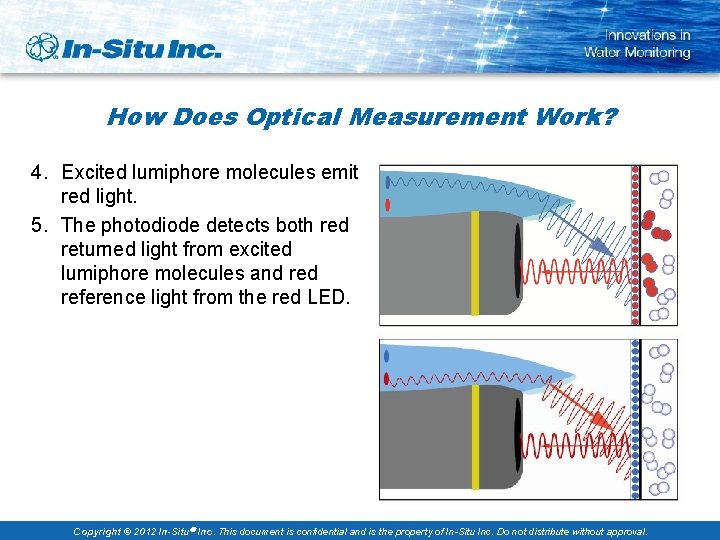 In-Situ Inc.

Innovations in Water Monitoring

How Does Optical Measurement Work?

4. Excited lumiphore molecules emit red light.

5. The photodiode detects both red returned light from excited lumiphore molecules and red reference light from the red LED.

Copyright © 2012 In-Situ® Inc. This document is confidential and is the property of In-Situ Inc. Do not distribute without approval.